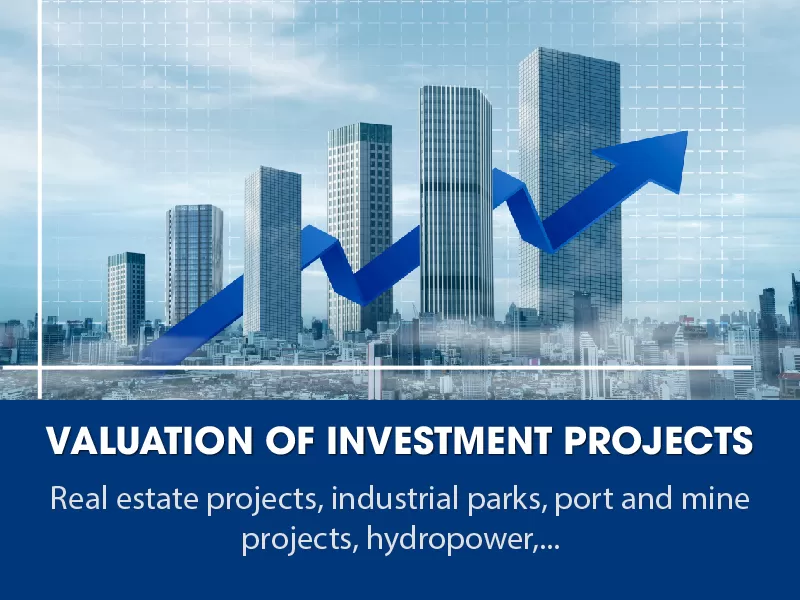 VALUATION OF INVESTMENT PROJECTS

Real estate projects, industrial parks, port and mine projects, hydropower,...